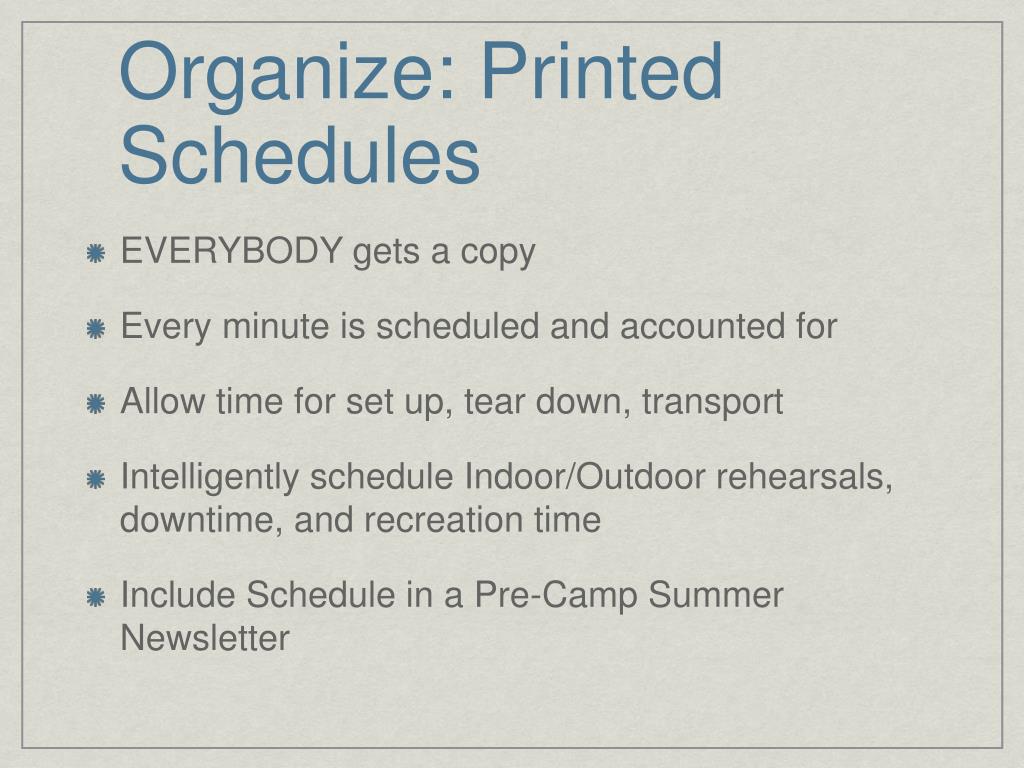 Organize: Printed Schedules

EVERYBODY gets a copy

Every minute is scheduled and accounted for

Allow time for set up, tear down, transport

Intelligently schedule Indoor/Outdoor rehearsals, downtime, and recreation time

Include Schedule in a Pre-Camp Summer Newsletter